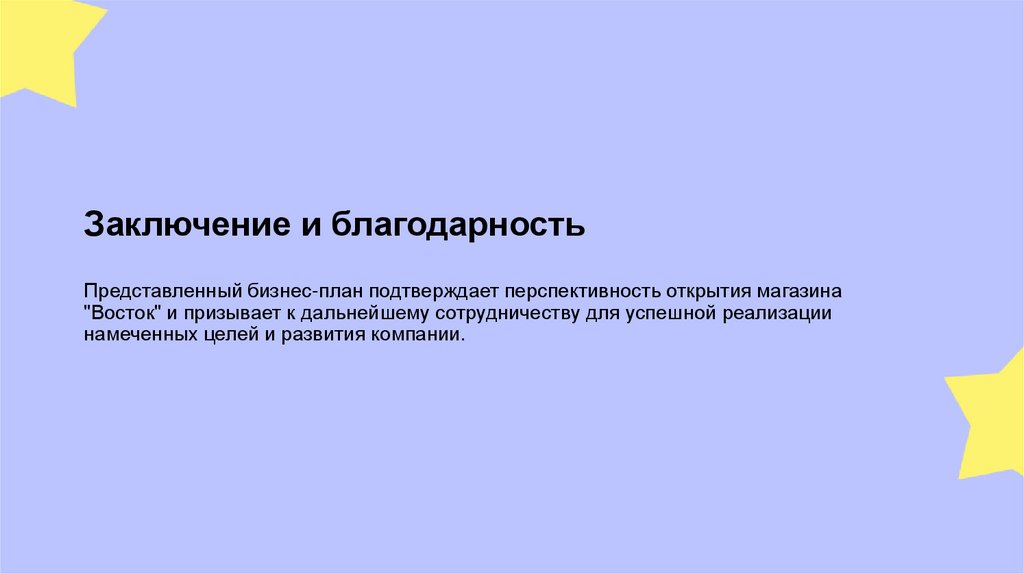 Заключение и благодарность

Представленный бизнес-план подтверждает перспективность открытия магазина "Восток" и призывает к дальнейшему сотрудничеству для успешной реализации намеченных целей и развития компании.